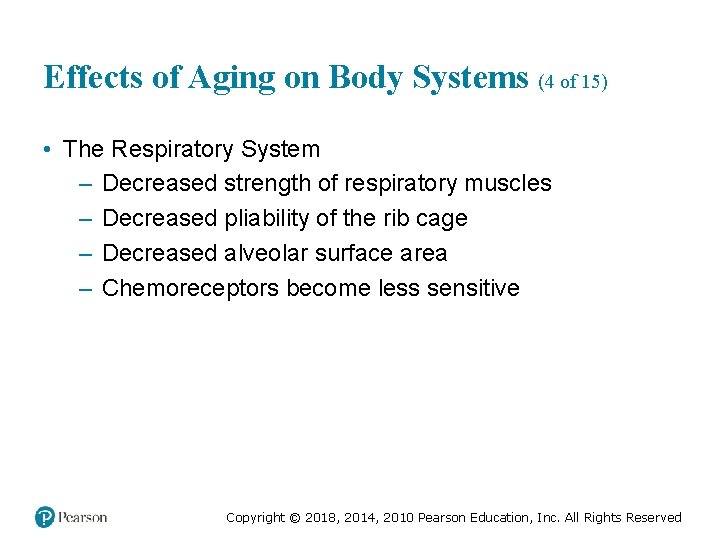 Effects of Aging on Body Systems (4 of 15)

• The Respiratory System
– Decreased strength of respiratory muscles
– Decreased pliability of the rib cage
– Decreased alveolar surface area
– Chemoreceptors become less sensitive

Pearson

Copyright © 2018, 2014, 2010 Pearson Education, Inc. All Rights Reserved